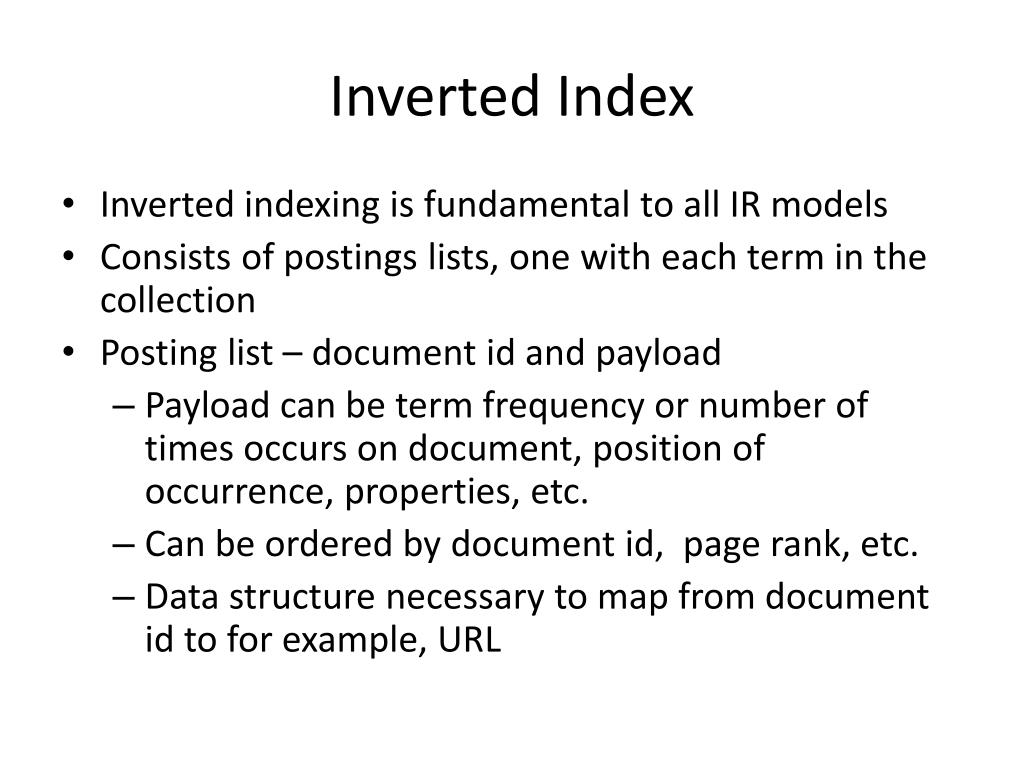 Inverted Index

• Inverted indexing is fundamental to all IR models
• Consists of postings lists, one with each term in the collection
• Posting list – document id and payload
– Payload can be term frequency or number of times occurs on document, position of occurrence, properties, etc.
– Can be ordered by document id, page rank, etc.
– Data structure necessary to map from document id to for example, URL